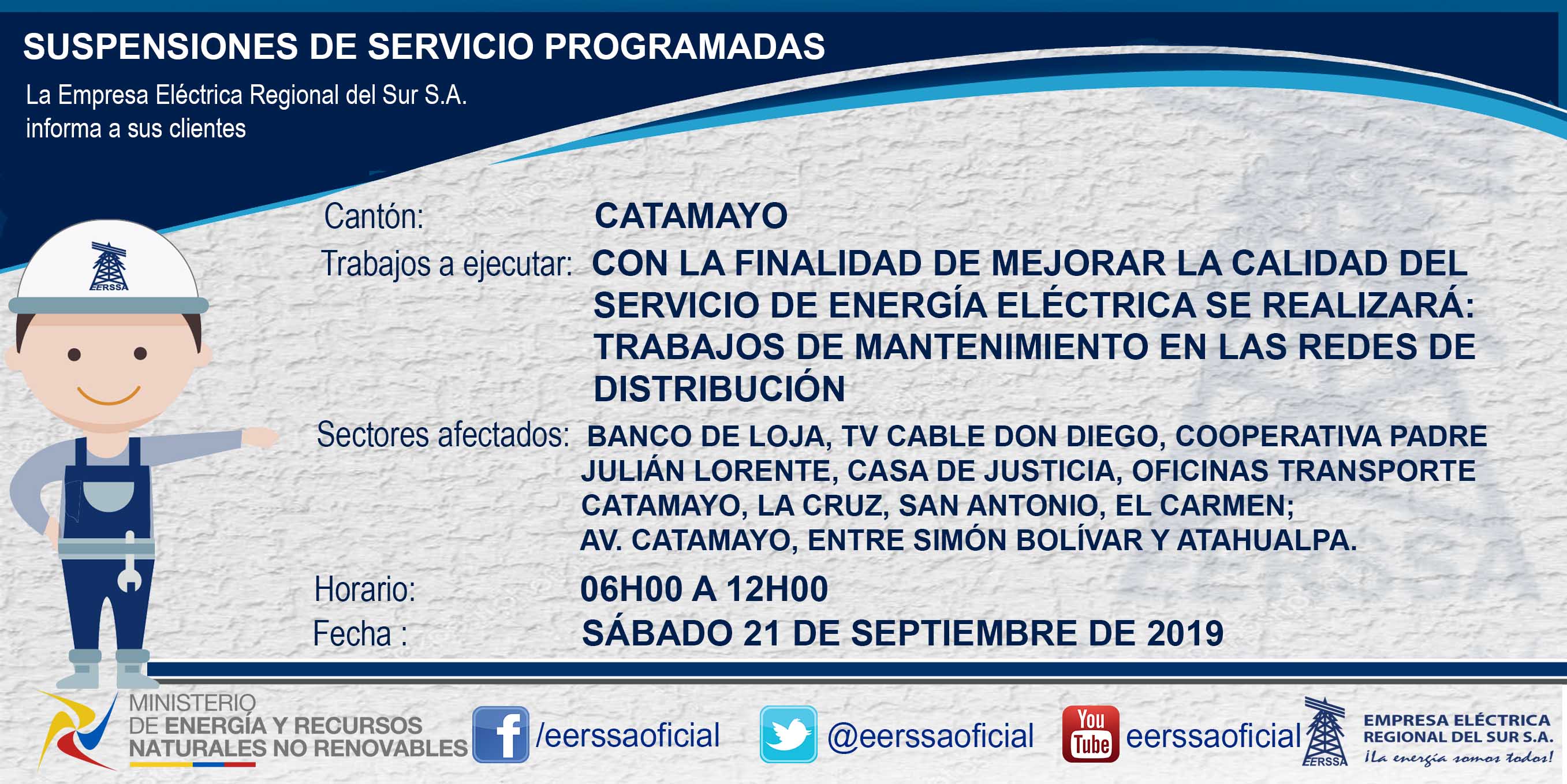 SUSPENSIONES DE SERVICIO PROGRAMADAS

La Empresa Eléctrica Regional del Sur S.A. informa a sus clientes

EERSSA

Cantón: CATAMAYO

Trabajos a ejecutar: CON LA FINALIDAD DE MEJORAR LA CALIDAD DEL SERVICIO DE ENERGÍA ELÉCTRICA SE REALIZARÁ: TRABAJOS DE MANTENIMIENTO EN LAS REDES DE DISTRIBUCIÓN

Sectores afectados: BANCO DE LOJA, TV CABLE DON DIEGO, COOPERATIVA PADRE JULIÁN LORENTE, CASA DE JUSTICIA, OFICINAS TRANSPORTE CATAMAYO, LA CRUZ, SAN ANTONIO, EL CARMEN; AV. CATAMAYO, ENTRE SIMÓN BOLÍVAR Y ATAHUALPA.

Horario: 06H00 A 12H00

Fecha : SÁBADO 21 DE SEPTIEMBRE DE 2019

MINISTERIO DE ENERGÍA Y RECURSOS NATURALES NO RENOVABLES

/eerssaoficial

@eerssaoficial

You Tube eerssaoficial

EERSSA EMPRESA ELÉCTRICA REGIONAL DEL SUR S.A. ¡La energía somos todos!